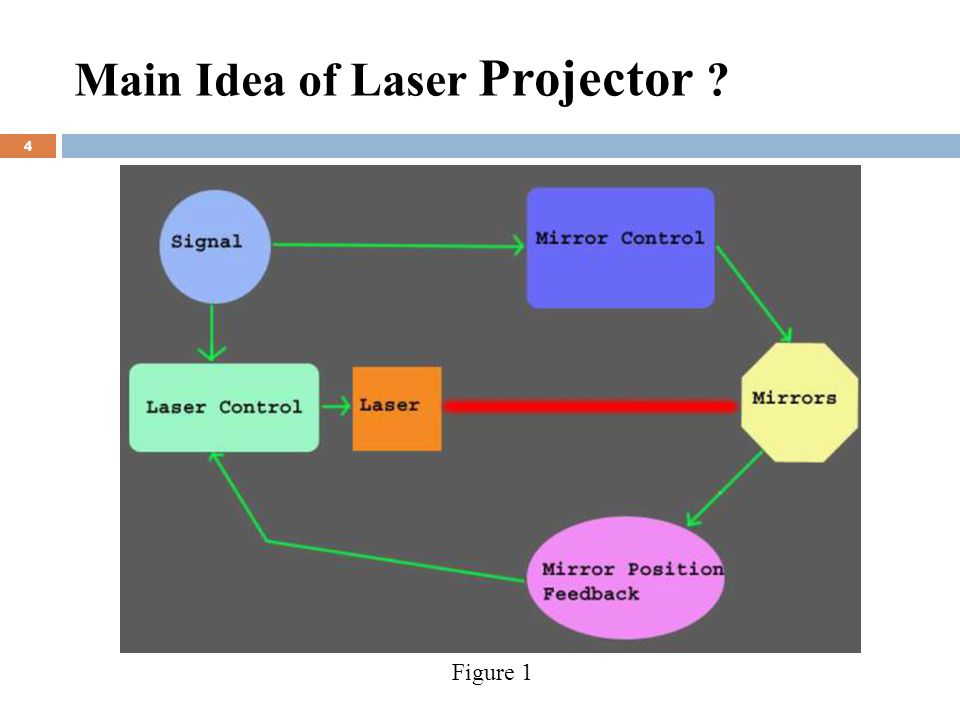 Main Idea of Laser Projector ?

4

Signal

Mirror Control

Laser Control

Laser

Mirrors

Mirror Position Feedback

Figure 1